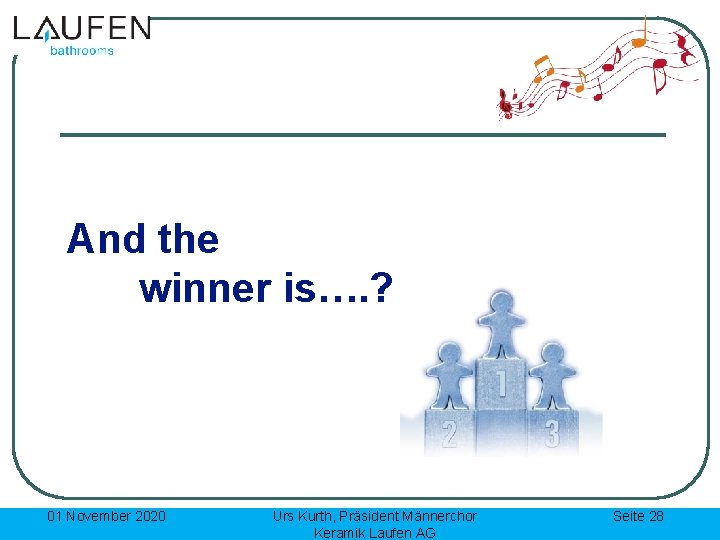 LAUFEN
bathrooms

And the
winner is….?

1
2
3

01 November 2020

Urs Kurth, Präsident Männerchor Keramik Laufen AG

Seite 28